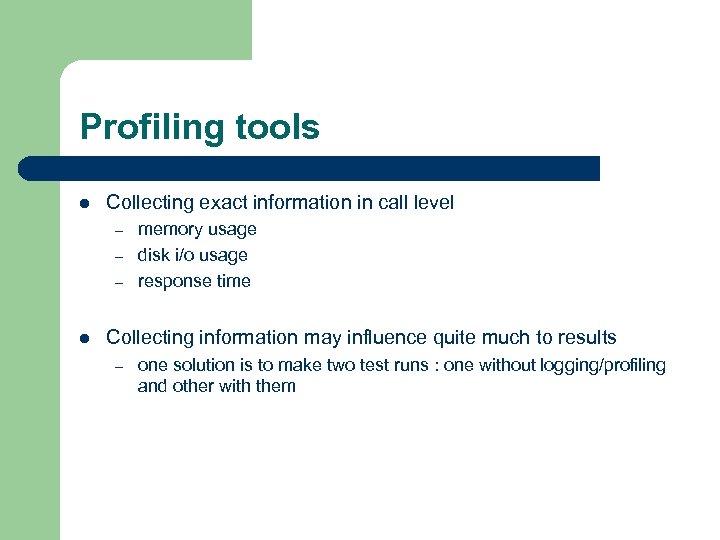 Profiling tools

- Collecting exact information in call level
  – memory usage
  – disk i/o usage
  – response time

- Collecting information may influence quite much to results
  – one solution is to make two test runs : one without logging/profiling and other with them